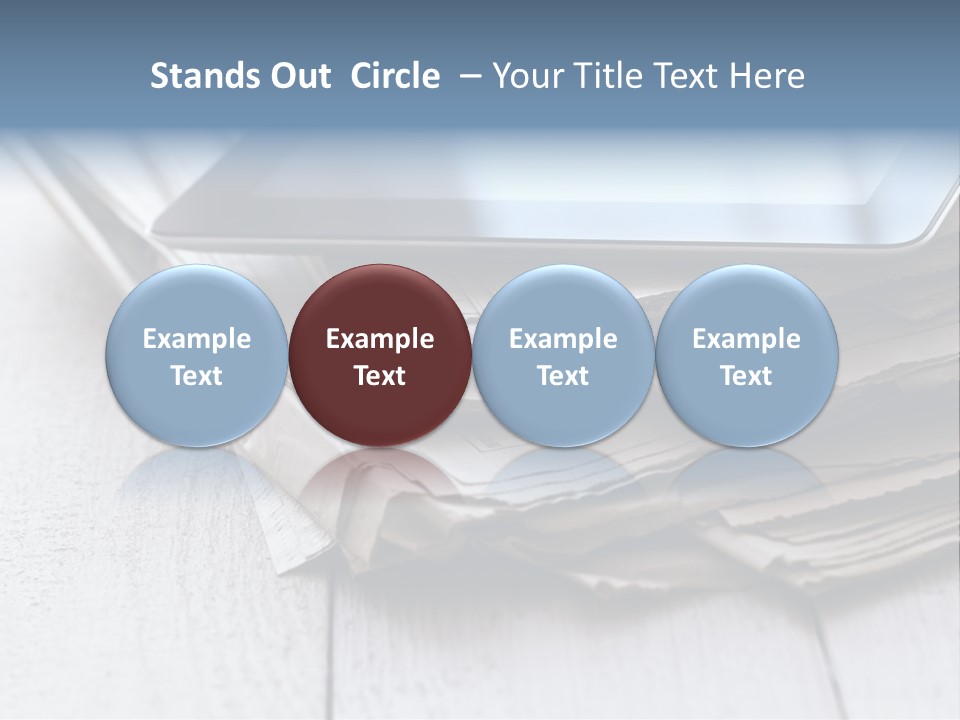 Stands Out Circle – Your Title Text Here

Example Text

Example Text

Example Text

Example Text